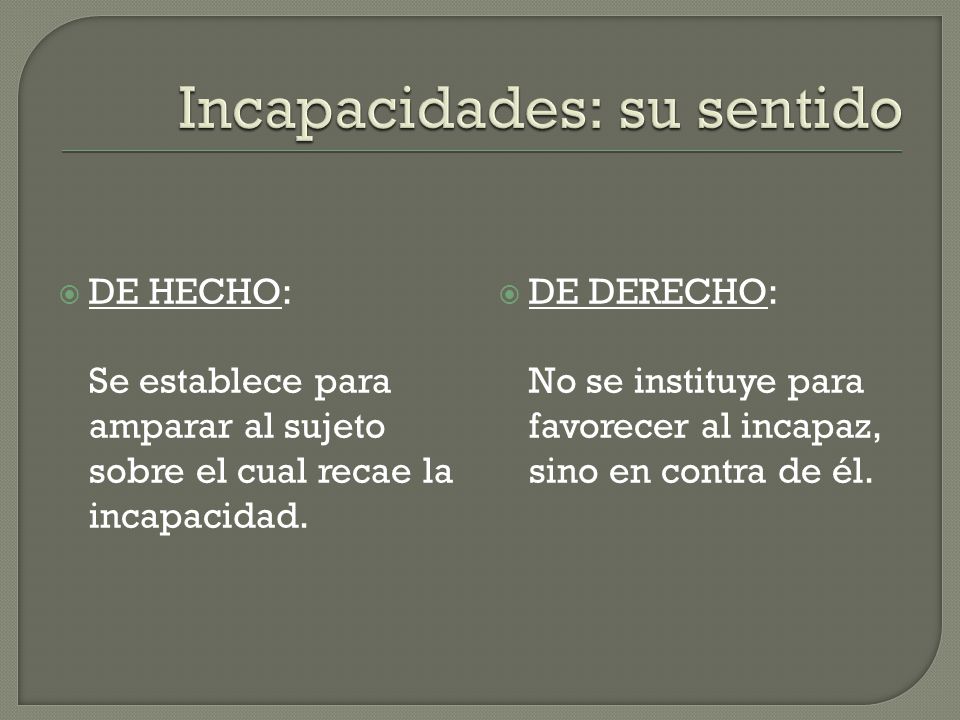 Incapacidades: su sentido

DE HECHO:

Se establece para amparar al sujeto sobre el cual recae la incapacidad.

DE DERECHO:

No se instituye para favorecer al incapaz, sino en contra de él.